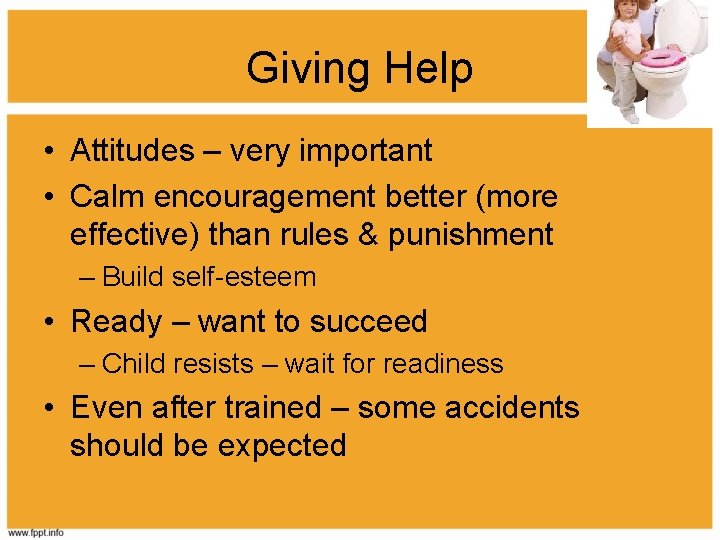 Giving Help

• Attitudes – very important
• Calm encouragement better (more effective) than rules & punishment
  – Build self-esteem
• Ready – want to succeed
  – Child resists – wait for readiness
• Even after trained – some accidents should be expected

www.fppt.info